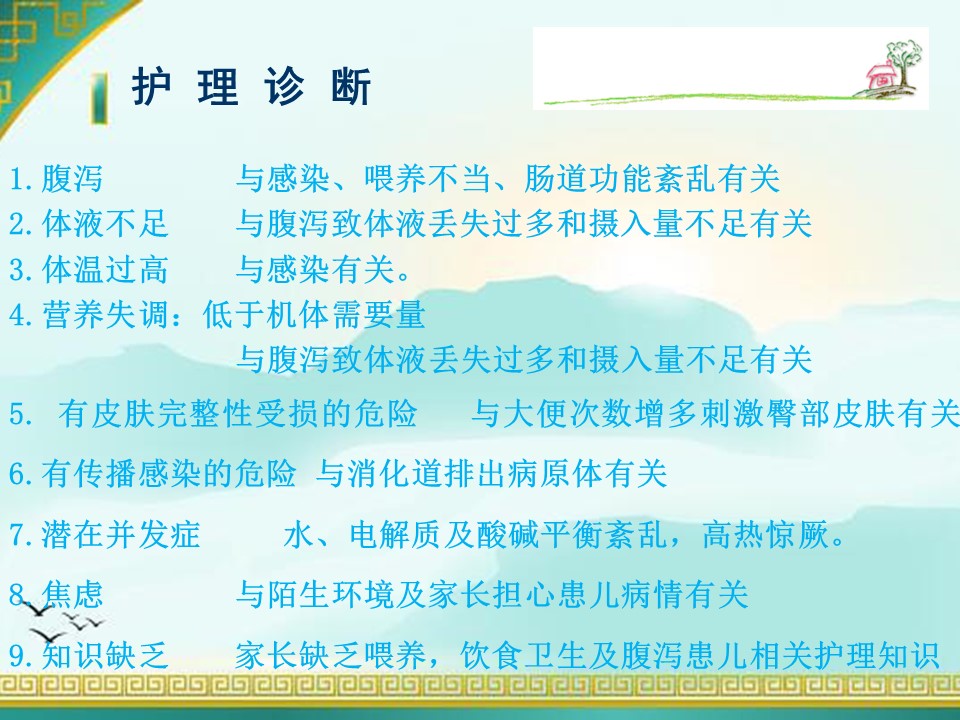 护 理 诊 断

1.腹泻　　与感染、喂养不当、肠道功能紊乱有关

2.体液不足　　与腹泻致体液丢失过多和摄入量不足有关

3.体温过高　　与感染有关。

4.营养失调：低于机体需要量　　与腹泻致体液丢失过多和摄入量不足有关

5. 有皮肤完整性受损的危险　　与大便次数增多刺激臀部皮肤有关

6.有传播感染的危险 与消化道排出病原体有关

7.潜在并发症　　水、电解质及酸碱平衡紊乱，高热惊厥。

8.焦虑　　与陌生环境及家长担心患儿病情有关

9.知识缺乏　　家长缺乏喂养，饮食卫生及腹泻患儿相关护理知识